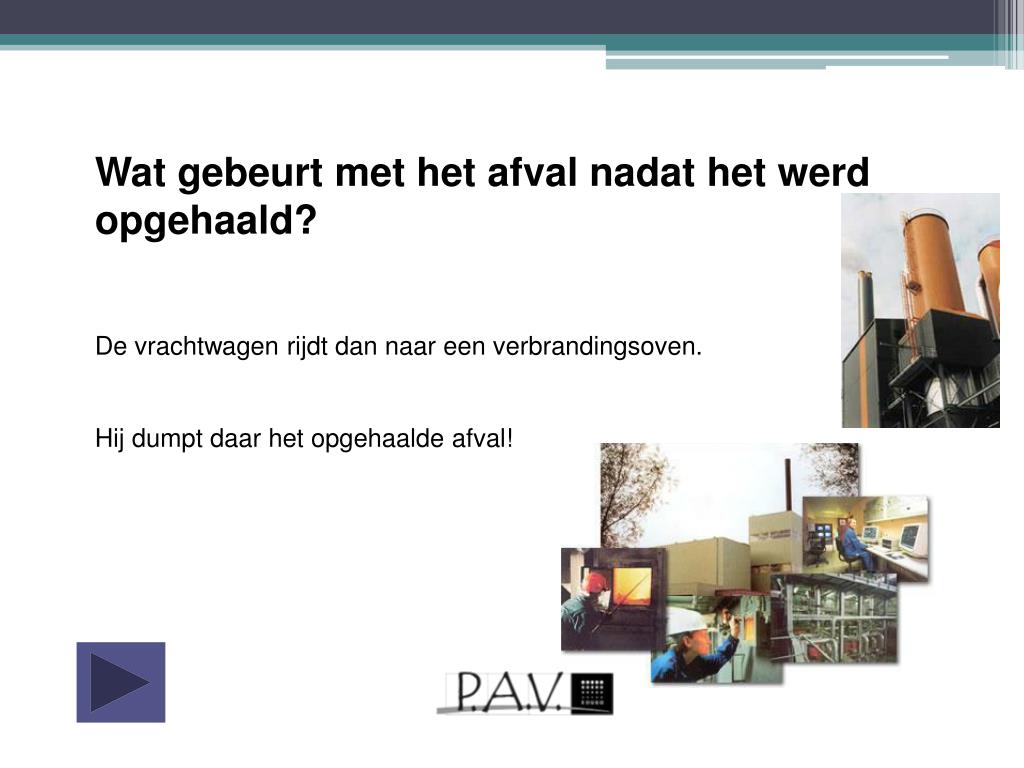 Wat gebeurt met het afval nadat het werd opgehaald?

De vrachtwagen rijdt dan naar een verbrandingsoven.

Hij dumpt daar het opgehaalde afval!

P.A.V.